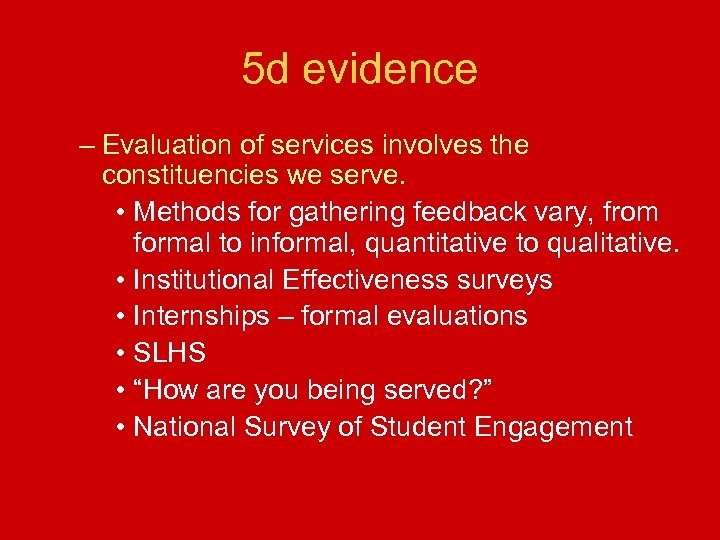 5d evidence

– Evaluation of services involves the constituencies we serve.

• Methods for gathering feedback vary, from formal to informal, quantitative to qualitative.
• Institutional Effectiveness surveys
• Internships – formal evaluations
• SLHS
• “How are you being served?”
• National Survey of Student Engagement